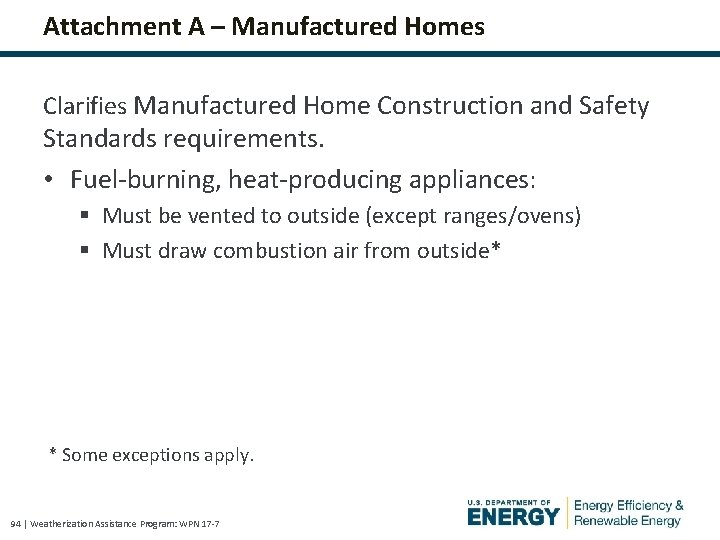 Attachment A – Manufactured Homes

Clarifies Manufactured Home Construction and Safety Standards requirements.

• Fuel-burning, heat-producing appliances:
  ▪ Must be vented to outside (except ranges/ovens)
  ▪ Must draw combustion air from outside*

* Some exceptions apply.

94 | Weatherization Assistance Program: WPN 17-7

U.S. DEPARTMENT OF ENERGY | Energy Efficiency & Renewable Energy